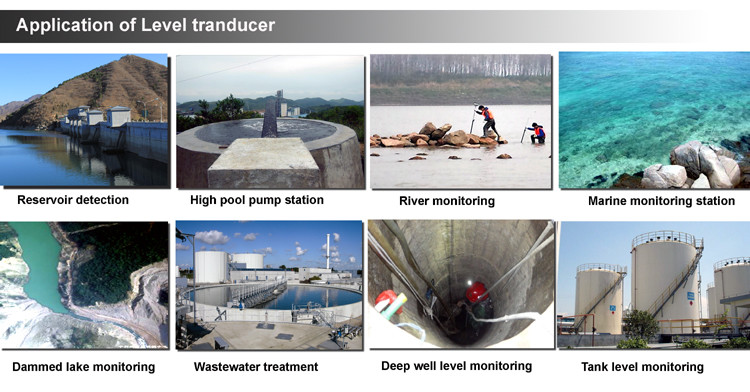 Application of Level tranducer

Reservoir detection

High pool pump station

River monitoring

Marine monitoring station

Dammed lake monitoring

Wastewater treatment

Deep well level monitoring

Tank level monitoring